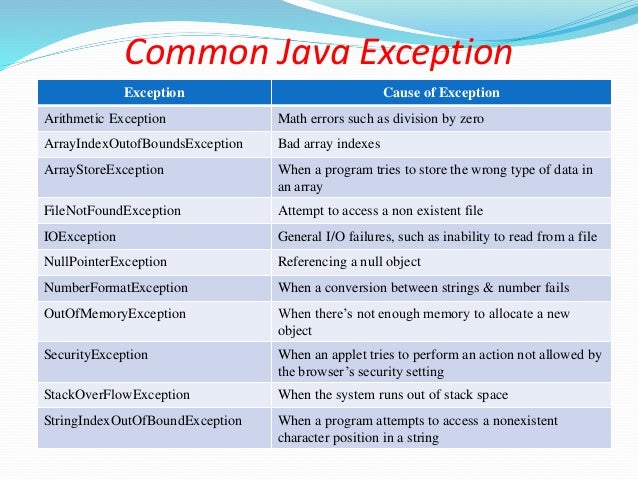 Common Java Exception

| Exception | Cause of Exception |
|---|---|
| Arithmetic Exception | Math errors such as division by zero |
| ArrayIndexOutofBoundsException | Bad array indexes |
| ArrayStoreException | When a program tries to store the wrong type of data in an array |
| FileNotFoundException | Attempt to access a non existent file |
| IOException | General I/O failures, such as inability to read from a file |
| NullPointerException | Referencing a null object |
| NumberFormatException | When a conversion between strings & number fails |
| OutOfMemoryException | When there's not enough memory to allocate a new object |
| SecurityException | When an applet tries to perform an action not allowed by the browser's security setting |
| StackOverFlowException | When the system runs out of stack space |
| StringIndexOutOfBoundException | When a program attempts to access a nonexistent character position in a string |